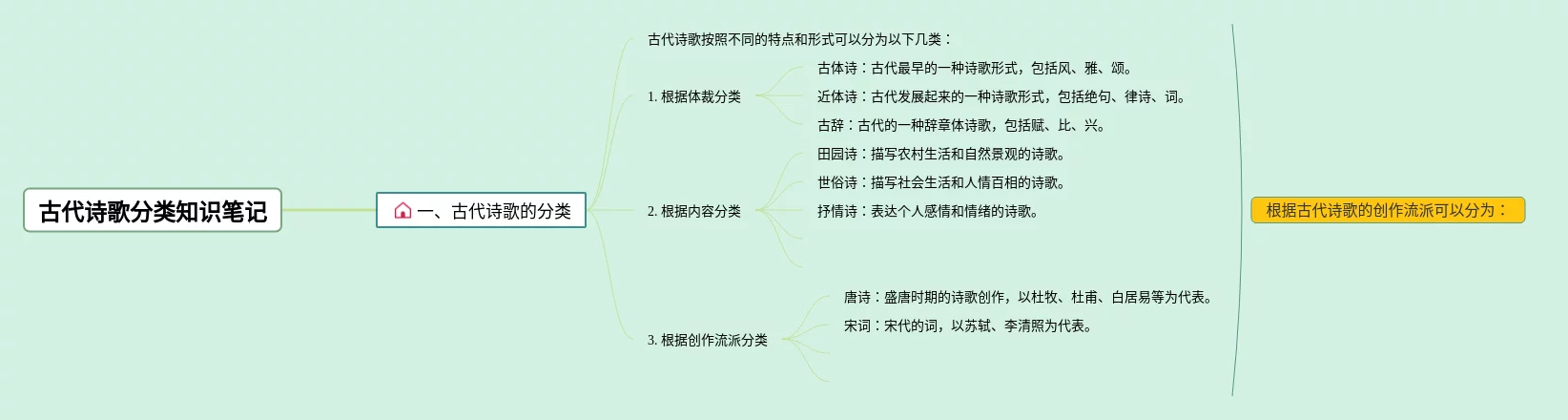 古代诗歌分类知识笔记

一、古代诗歌的分类

古代诗歌按照不同的特点和形式可以分为以下几类：

1. 根据体裁分类

古体诗：古代最早的一种诗歌形式，包括风、雅、颂。

近体诗：古代发展起来的一种诗歌形式，包括绝句、律诗、词。

古辞：古代的一种辞章体诗歌，包括赋、比、兴。

2. 根据内容分类

田园诗：描写农村生活和自然景观的诗歌。

世俗诗：描写社会生活和人情百相的诗歌。

抒情诗：表达个人感情和情绪的诗歌。

3. 根据创作流派分类

唐诗：盛唐时期的诗歌创作，以杜牧、杜甫、白居易等为代表。

宋词：宋代的词，以苏轼、李清照为代表。

根据古代诗歌的创作流派可以分为：